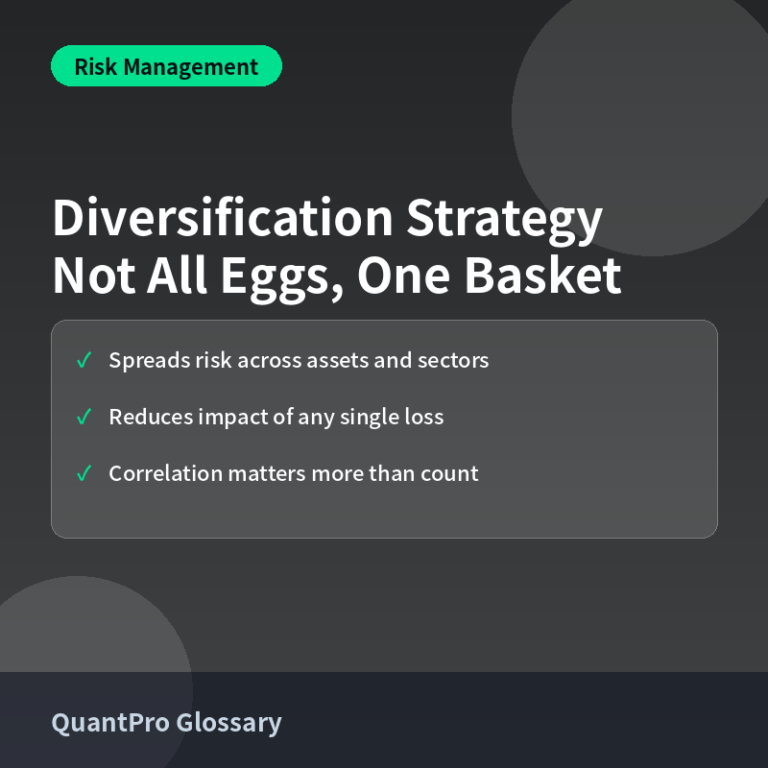 Risk Management

Diversification Strategy
Not All Eggs, One Basket

✓ Spreads risk across assets and sectors

✓ Reduces impact of any single loss

✓ Correlation matters more than count

QuantPro Glossary